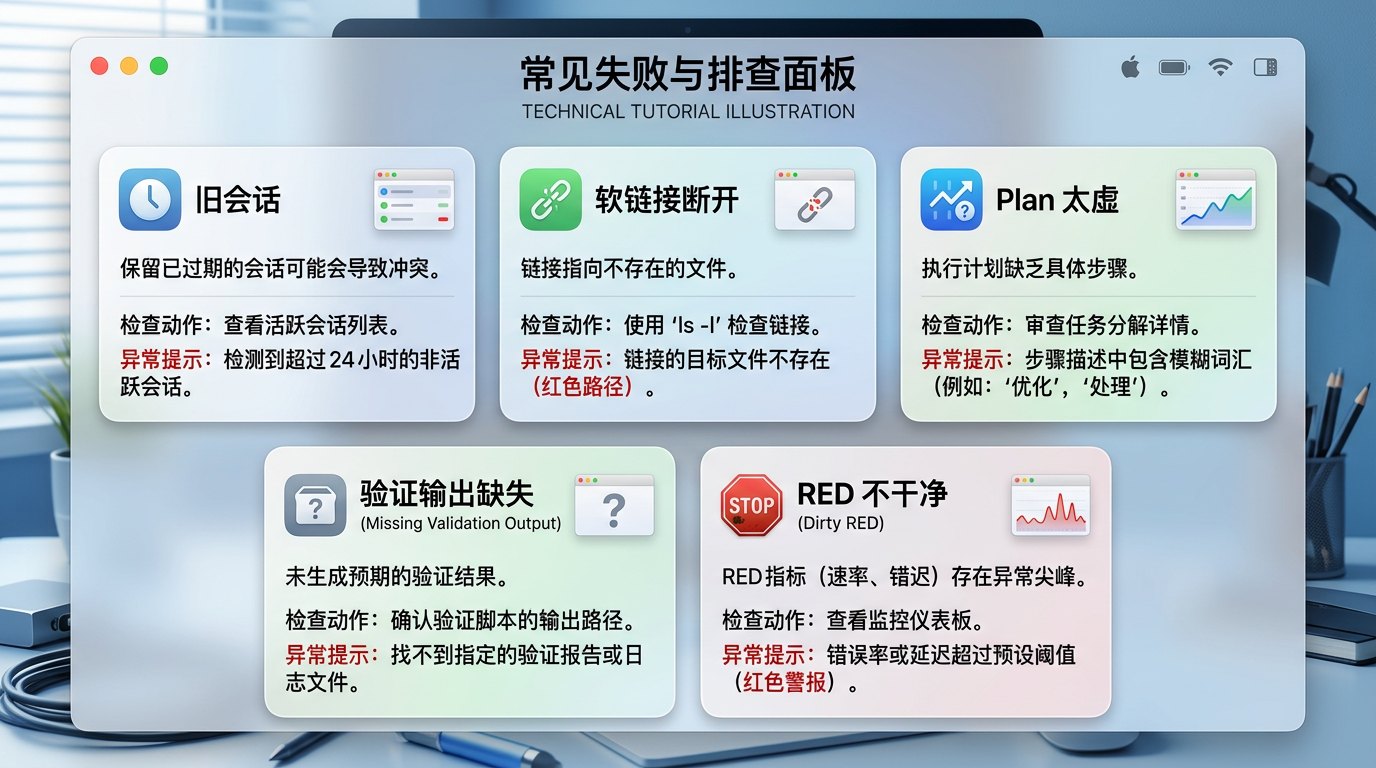 常见失败与排查面板
TECHNICAL TUTORIAL ILLUSTRATION

旧会话

保留已过期的会话可能会导致冲突。

检查动作：查看活跃会话列表。
异常提示：检测到超过 24 小时的非活跃会话。

软链接断开

链接指向不存在的文件。

检查动作：使用 'ls -l' 检查链接。
异常提示：链接的目标文件不存在（红色路径）。

Plan 太虚

执行计划缺乏具体步骤。

检查动作：审查任务分解详情。
异常提示：步骤描述中包含模糊词汇（例如：'优化'，'处理'）。

验证输出缺失
(Missing Validation Output)

未生成预期的验证结果。

检查动作：确认验证脚本的输出路径。
异常提示：找不到指定的验证报告或日志文件。

STOP

RED 不干净
(Dirty RED)

RED 指标（速率、错迟）存在异常尖峰。

检查动作：查看监控仪表板。
异常提示：错误率或延迟超过预设阈值（红色警报）。